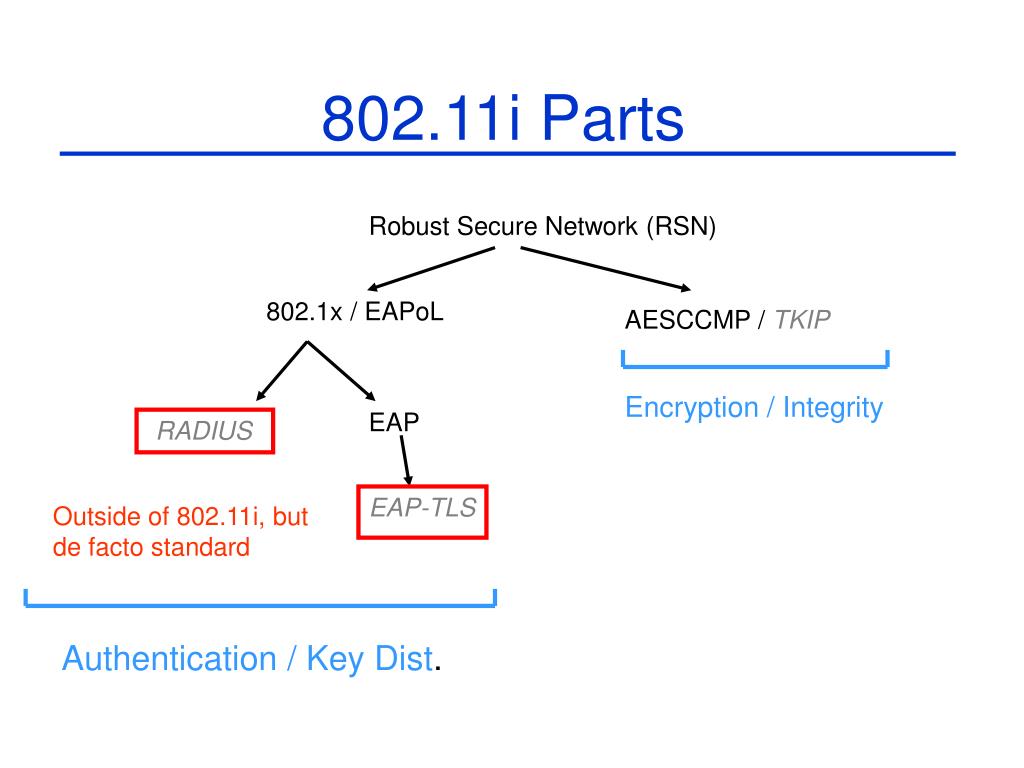 802.11i Parts

Robust Secure Network (RSN)

802.1x / EAPoL

AESCCMP / TKIP

Encryption / Integrity

RADIUS

EAP

EAP-TLS

Outside of 802.11i, but de facto standard

Authentication / Key Dist.